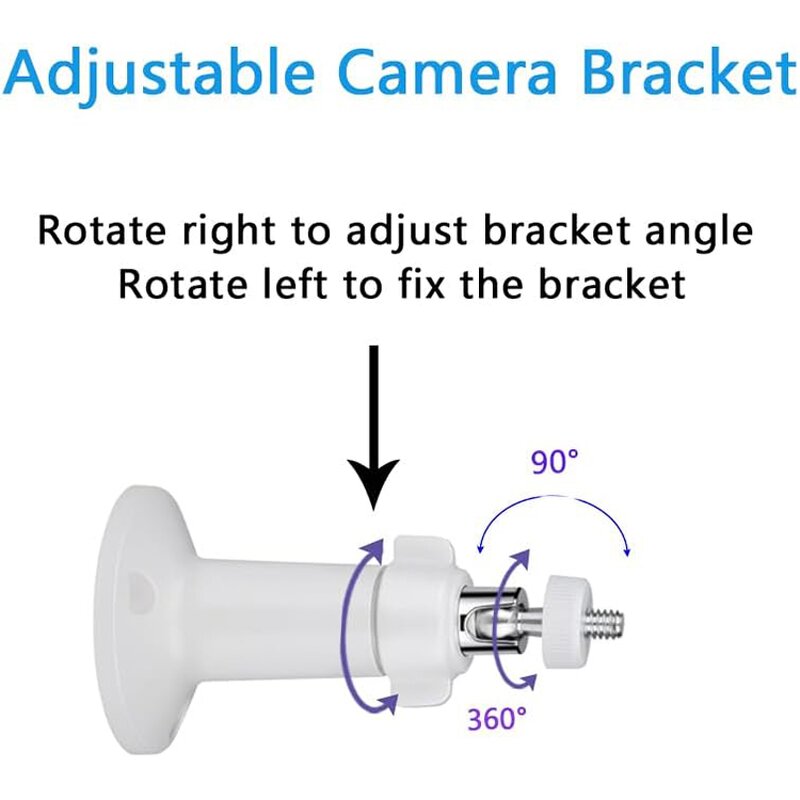 Adjustable Camera Bracket

Rotate right to adjust bracket angle
Rotate left to fix the bracket

90°

360°